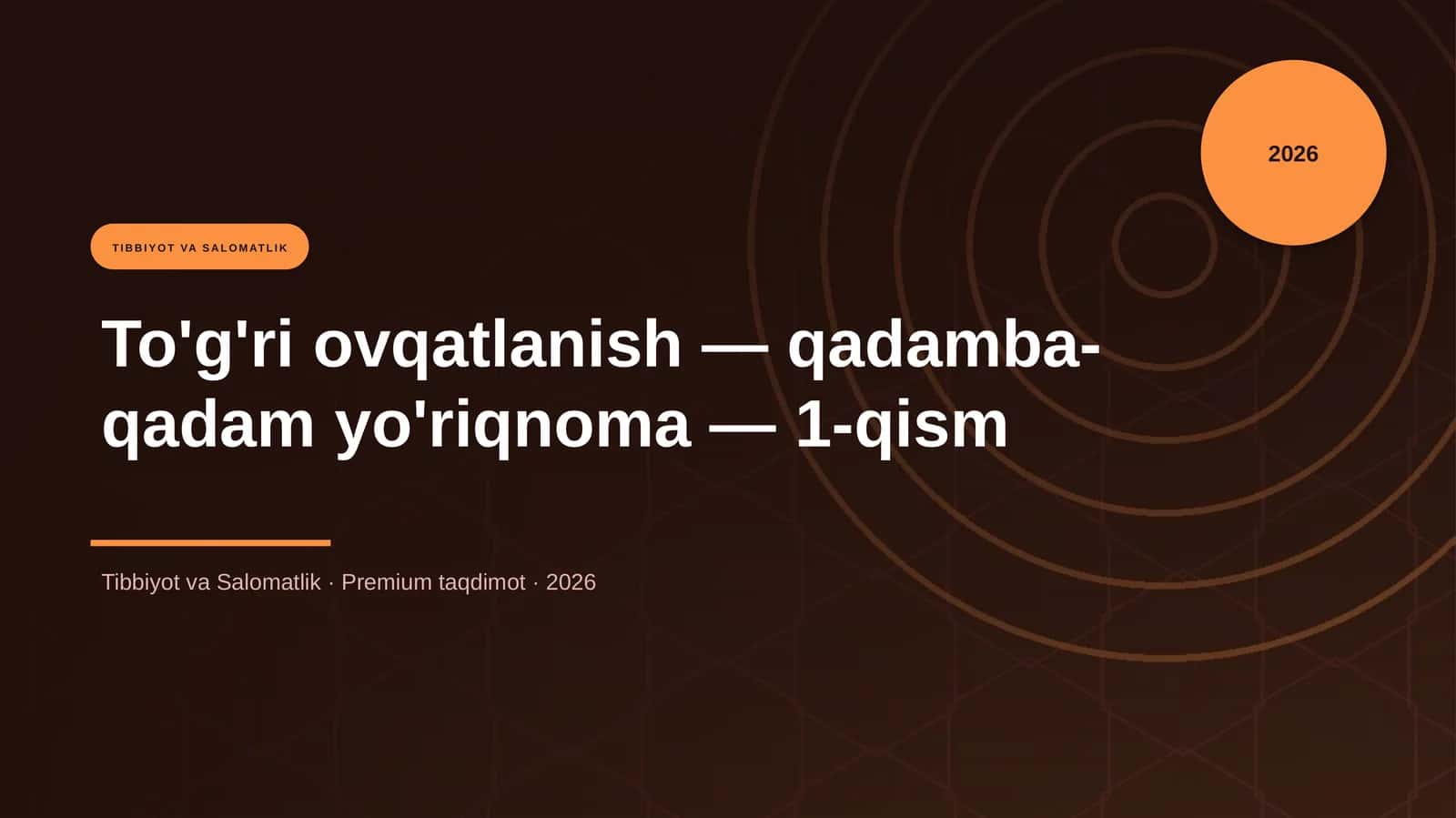 2026

TIBBIYOT VA SALOMATLIK

To'g'ri ovqatlanish — qadamba-qadam yo'riqnoma — 1-qism

Tibbiyot va Salomatlik · Premium taqdimot · 2026